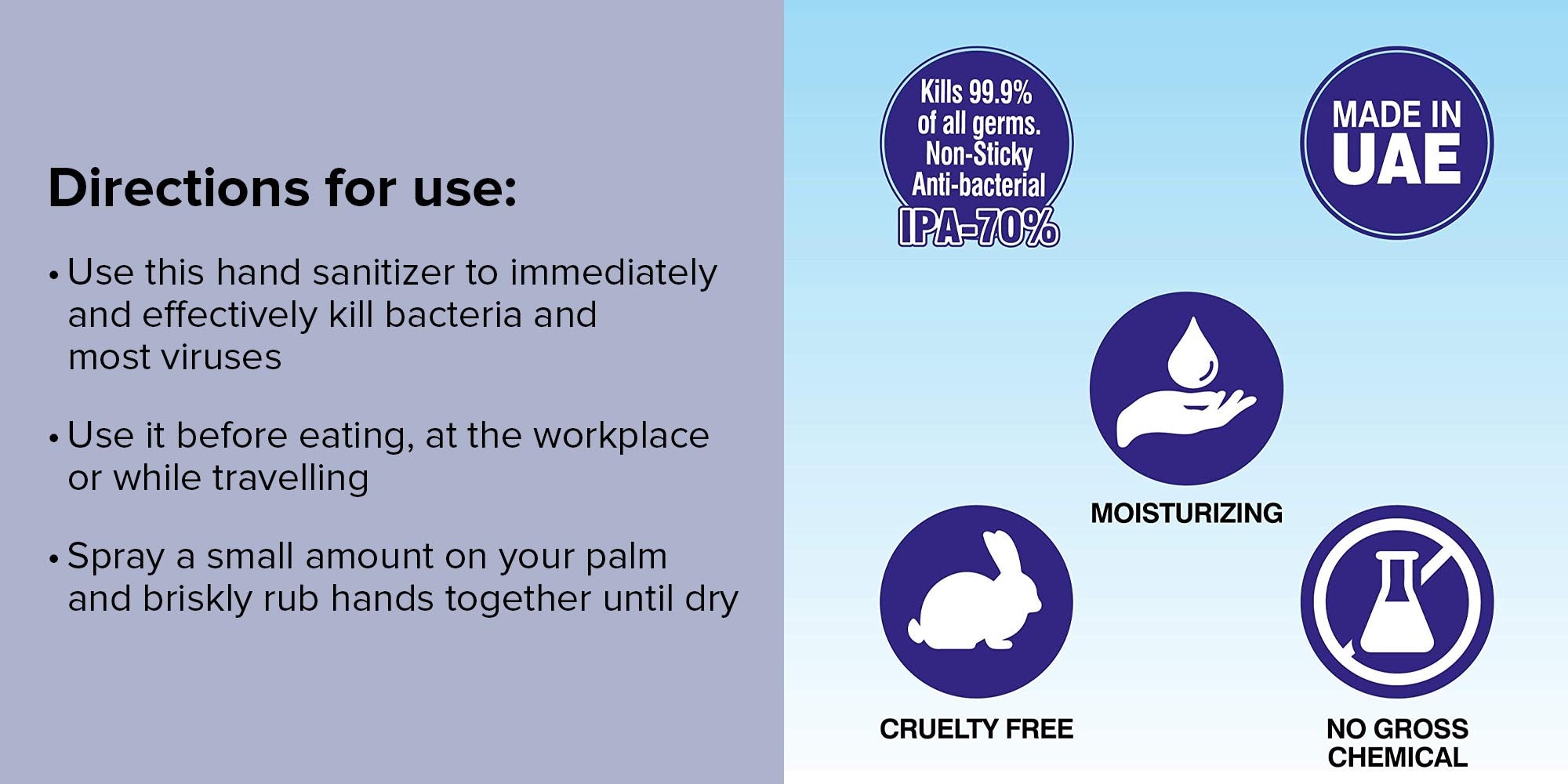 Directions for use:

• Use this hand sanitizer to immediately and effectively kill bacteria and most viruses

• Use it before eating, at the workplace or while travelling

• Spray a small amount on your palm and briskly rub hands together until dry

Kills 99.9% of all germs. Non-Sticky Anti-bacterial IPA-70%

MADE IN UAE

MOISTURIZING

CRUELTY FREE

NO GROSS CHEMICAL